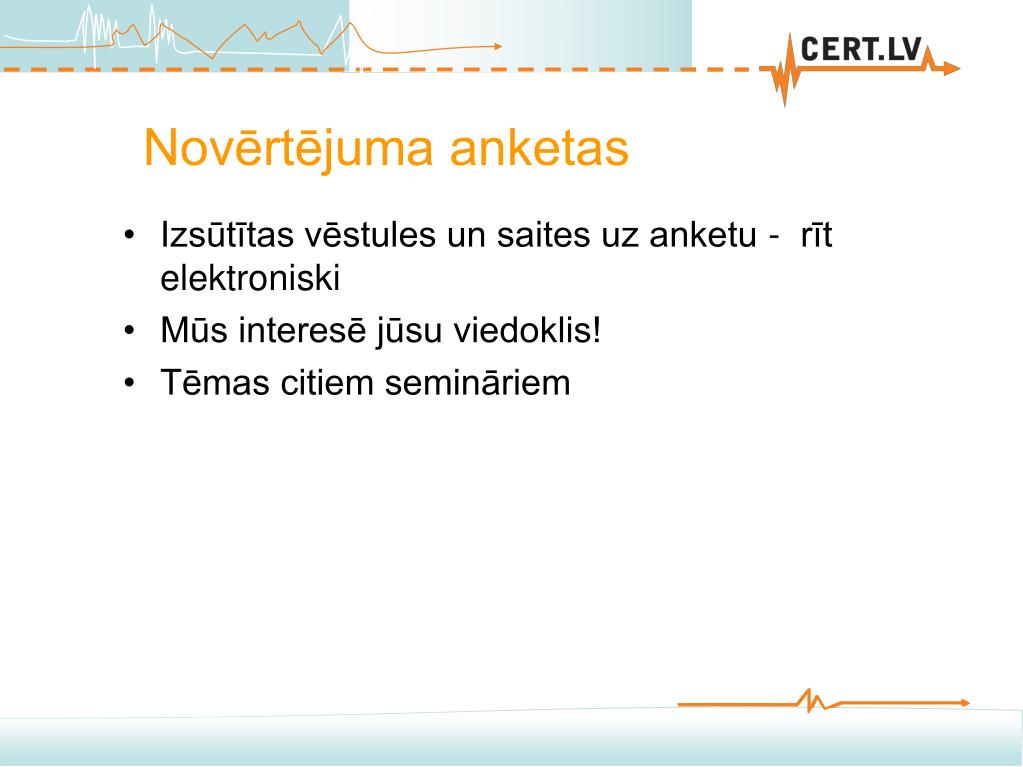 CERT.LV

Novērtējuma anketas

• Izsūtītas vēstules un saites uz anketu - rīt elektroniski
• Mūs interesē jūsu viedoklis!
• Tēmas citiem semināriem